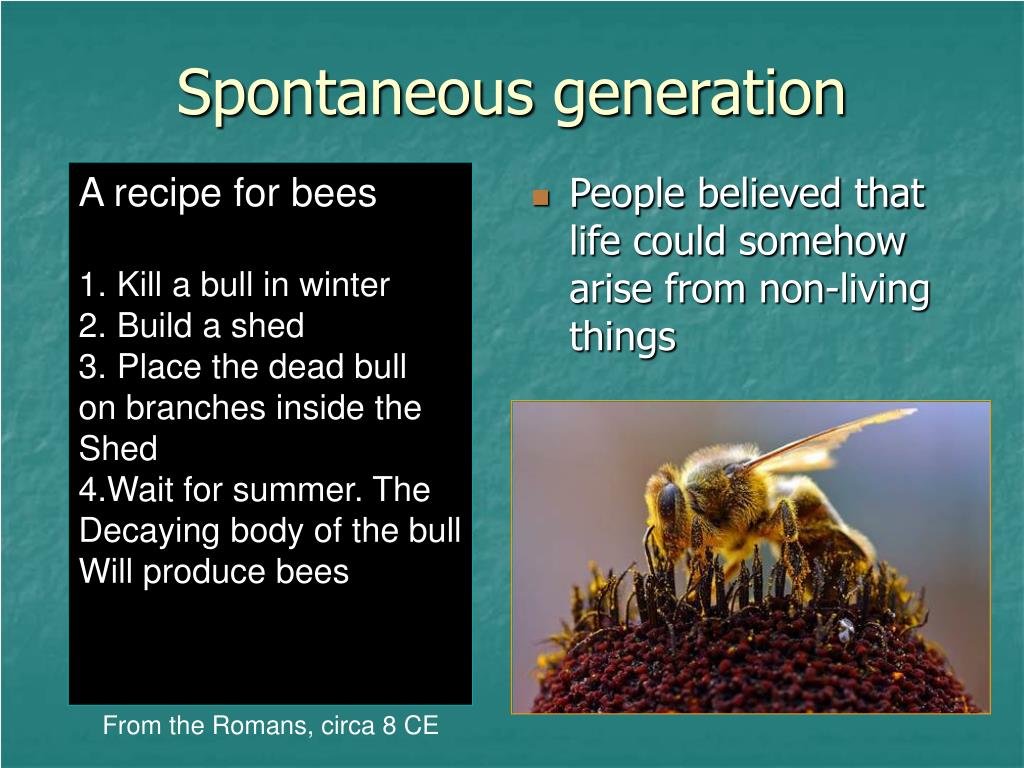 Spontaneous generation

A recipe for bees

1. Kill a bull in winter
2. Build a shed
3. Place the dead bull on branches inside the Shed
4.Wait for summer. The Decaying body of the bull Will produce bees

From the Romans, circa 8 CE

People believed that life could somehow arise from non-living things